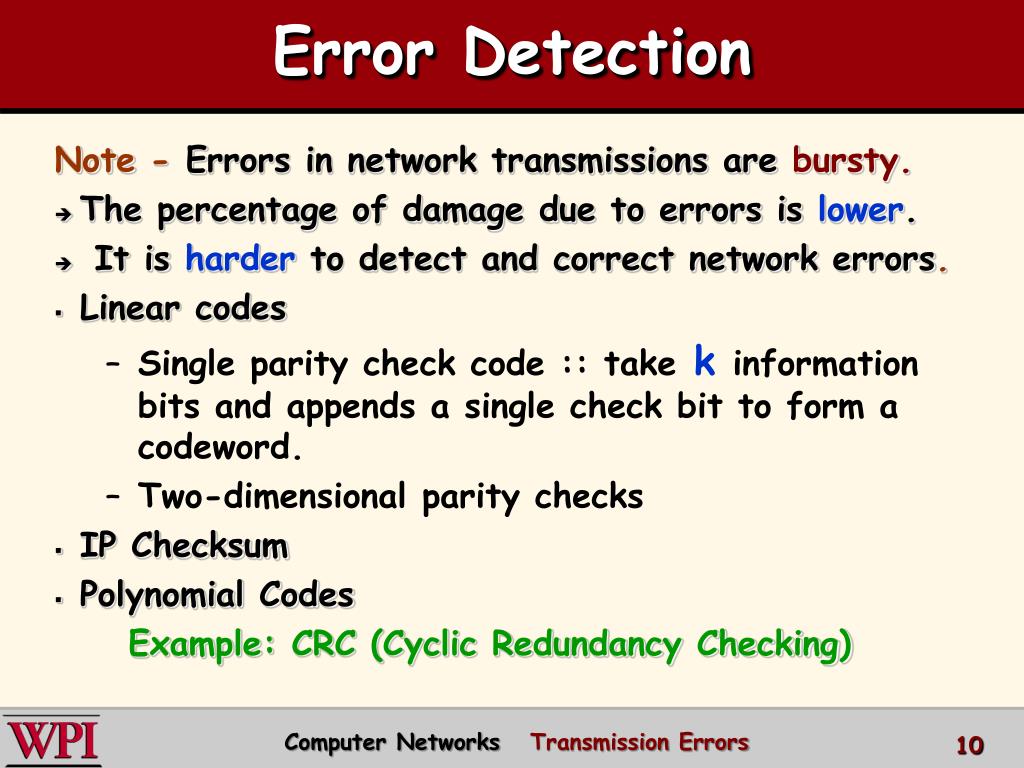 Error Detection

Note - Errors in network transmissions are bursty.

→ The percentage of damage due to errors is lower.

→ It is harder to detect and correct network errors.

▪ Linear codes

– Single parity check code :: take k information bits and appends a single check bit to form a codeword.

– Two-dimensional parity checks

▪ IP Checksum

▪ Polynomial Codes

Example: CRC (Cyclic Redundancy Checking)

WPI

Computer Networks Transmission Errors

10